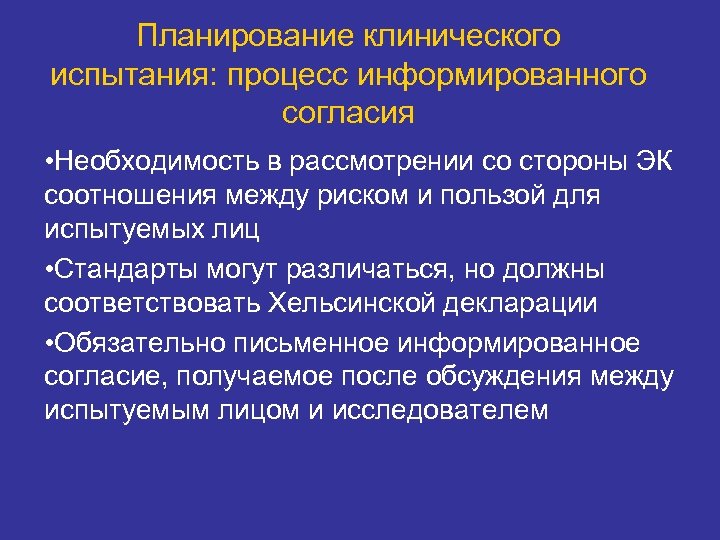 Планирование клинического испытания: процесс информированного согласия

•Необходимость в рассмотрении со стороны ЭК соотношения между риском и пользой для испытуемых лиц

•Стандарты могут различаться, но должны соответствовать Хельсинской декларации

•Обязательно письменное информированное согласие, получаемое после обсуждения между испытуемым лицом и исследователем